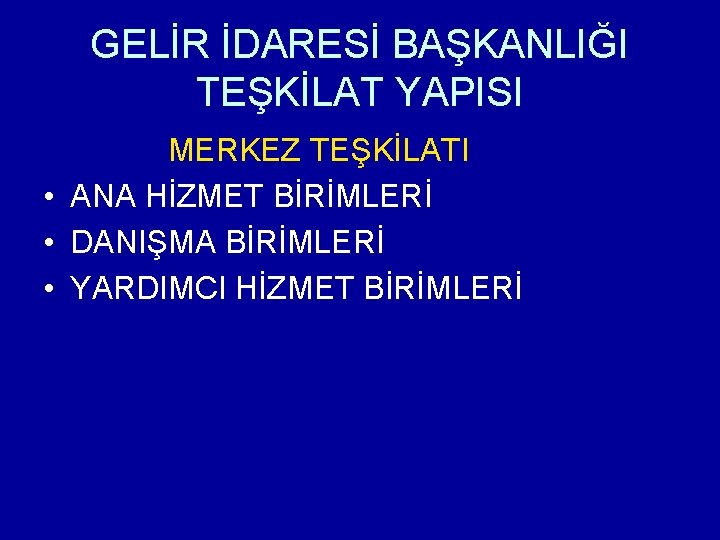 GELİR İDARESİ BAŞKANLIĞI TEŞKİLAT YAPISI

MERKEZ TEŞKİLATI

• ANA HİZMET BİRİMLERİ
• DANIŞMA BİRİMLERİ
• YARDIMCI HİZMET BİRİMLERİ